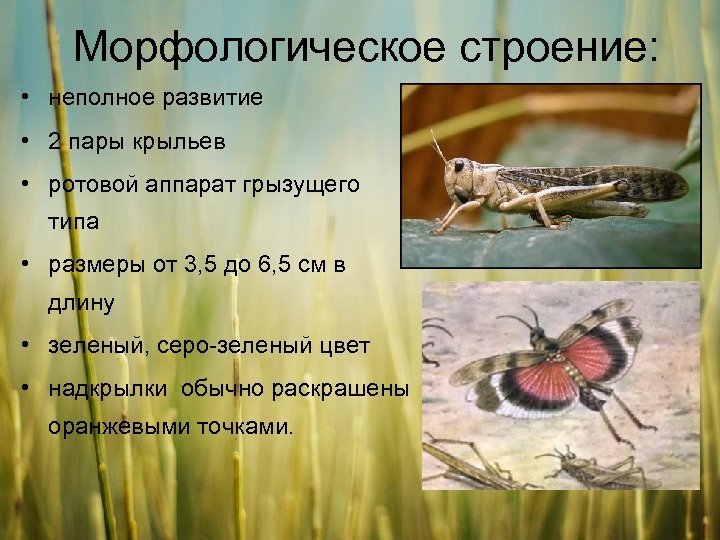 Морфологическое строение:

• неполное развитие
• 2 пары крыльев
• ротовой аппарат грызущего типа
• размеры от 3,5 до 6,5 см в длину
• зеленый, серо-зеленый цвет
• надкрылки обычно раскрашены оранжевыми точками.